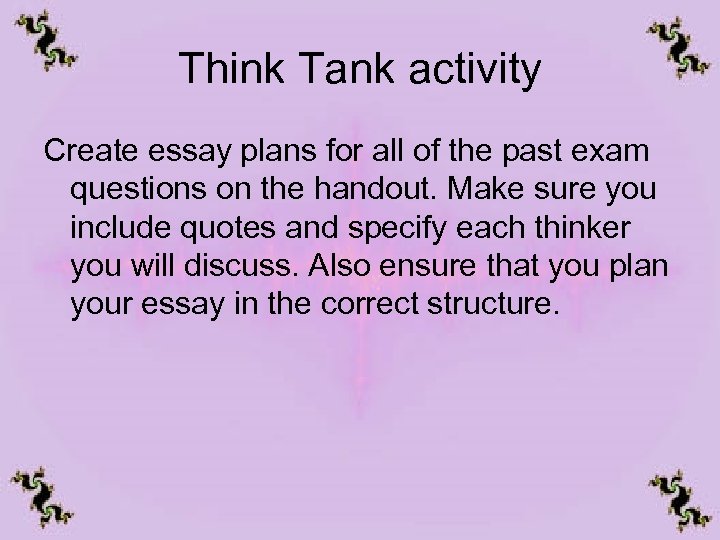 Think Tank activity

Create essay plans for all of the past exam questions on the handout. Make sure you include quotes and specify each thinker you will discuss. Also ensure that you plan your essay in the correct structure.